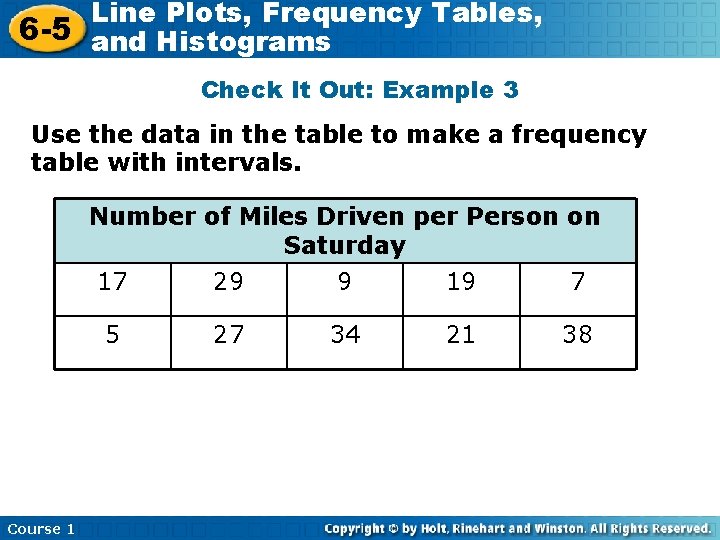 6-5 Line Plots, Frequency Tables, and Histograms

Check It Out: Example 3

Use the data in the table to make a frequency table with intervals.

| Number of Miles Driven per Person on Saturday | | | | |
|---|---|---|---|---|
| 17 | 29 | 9 | 19 | 7 |
| 5 | 27 | 34 | 21 | 38 |

Course 1

Copyright © by Holt, Rinehart and Winston. All Rights Reserved.